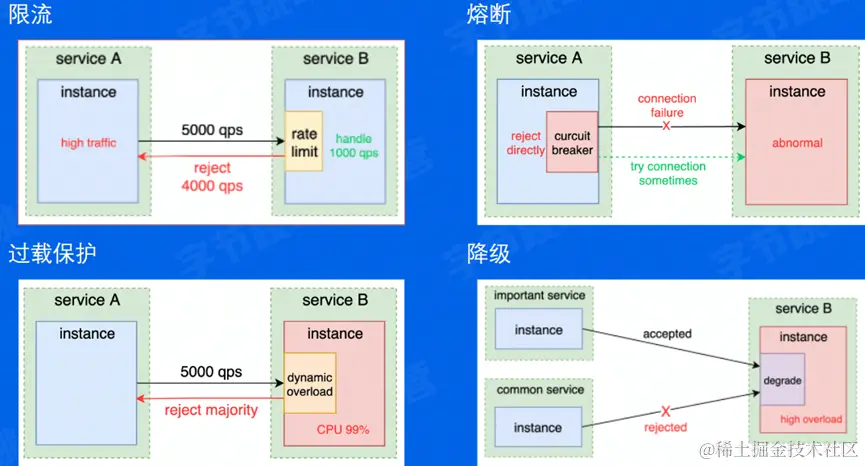 限流

service A

instance

high traffic

5000 qps

reject 4000 qps

service B

instance

rate limit

handle 1000 qps

熔断

service A

instance

reject directly

curcuit breaker

connection failure

X

try connection sometimes

service B

instance

abnormal

过载保护

service A

instance

5000 qps

reject majority

service B

instance

dynamic overload

CPU 99%

降级

important service

instance

accepted

common service

instance

X

rejected

service B

instance

degrade

high overload

@稀土掘金技术社区